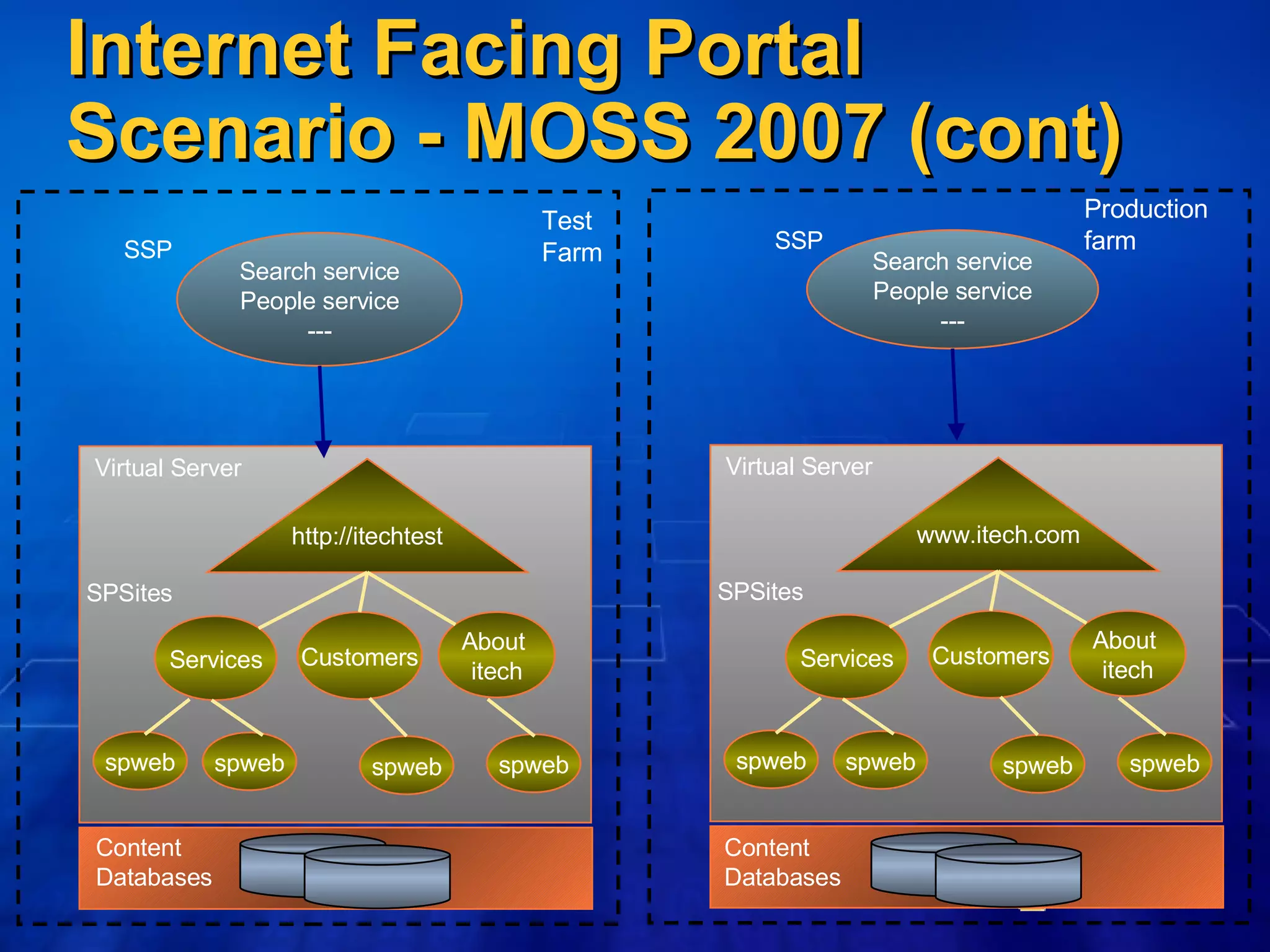 Internet Facing Portal Scenario - MOSS 2007 (cont)

Test Farm

SSP

Search service
People service
---

Virtual Server

http://itechtest

SPSites

Services

Customers

About itech

spweb

spweb

spweb

spweb

Content Databases

Production farm

SSP

Search service
People service
---

Virtual Server

www.itech.com

SPSites

Services

Customers

About itech

spweb

spweb

spweb

spweb

Content Databases